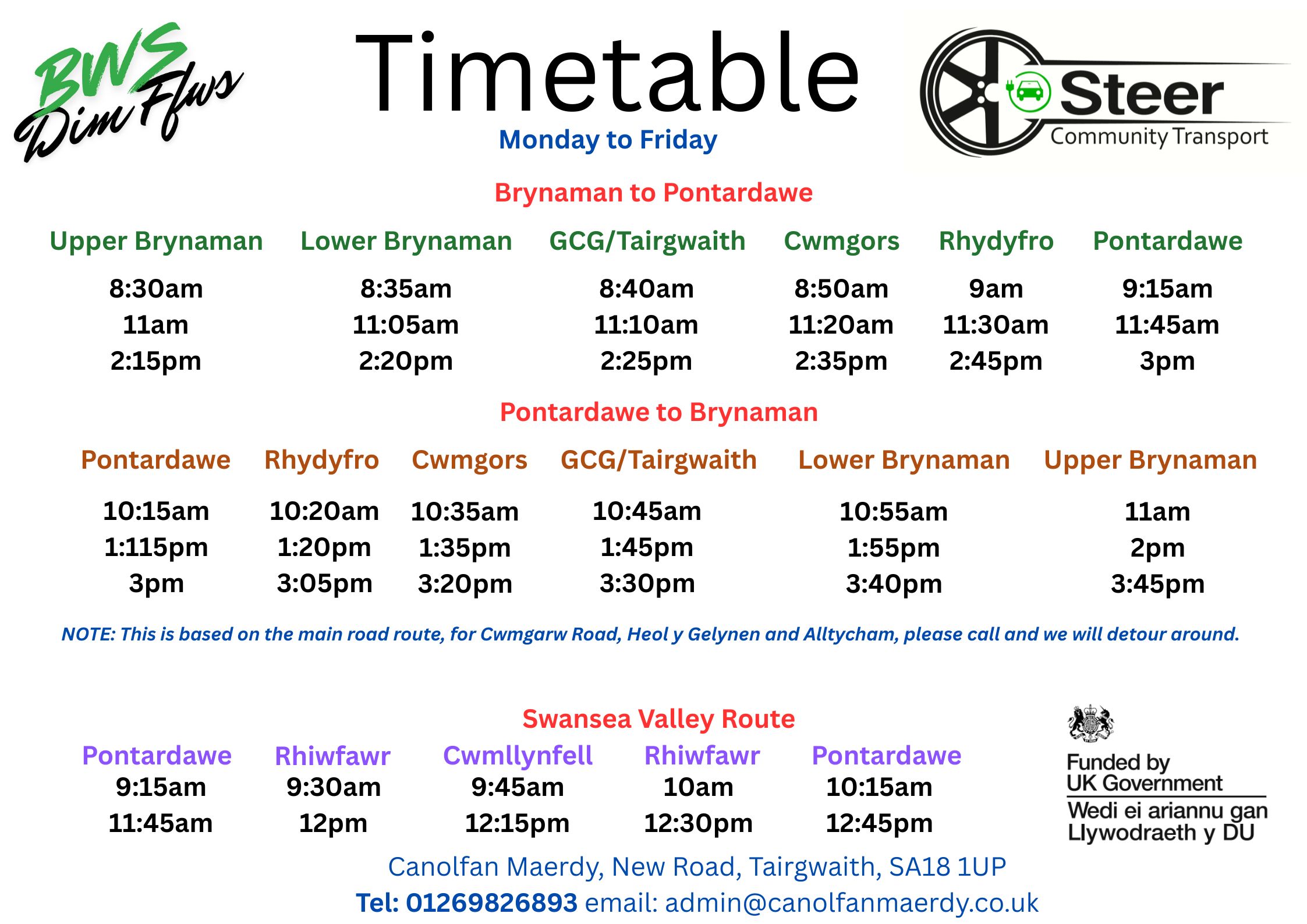 BWS Dim Ffws

Timetable

Monday to Friday

Steer Community Transport

Brynaman to Pontardawe

| Upper Brynaman | Lower Brynaman | GCG/Tairgwaith | Cwmgors | Rhydyfro | Pontardawe |
|---|---|---|---|---|---|
| 8:30am | 8:35am | 8:40am | 8:50am | 9am | 9:15am |
| 11am | 11:05am | 11:10am | 11:20am | 11:30am | 11:45am |
| 2:15pm | 2:20pm | 2:25pm | 2:35pm | 2:45pm | 3pm |

Pontardawe to Brynaman

| Pontardawe | Rhydyfro | Cwmgors | GCG/Tairgwaith | Lower Brynaman | Upper Brynaman |
|---|---|---|---|---|---|
| 10:15am | 10:20am | 10:35am | 10:45am | 10:55am | 11am |
| 1:115pm | 1:20pm | 1:35pm | 1:45pm | 1:55pm | 2pm |
| 3pm | 3:05pm | 3:20pm | 3:30pm | 3:40pm | 3:45pm |

NOTE: This is based on the main road route, for Cwmgarw Road, Heol y Gelynen and Alltycham, please call and we will detour around.

Swansea Valley Route

| Pontardawe | Rhiwfawr | Cwmllynfell | Rhiwfawr | Pontardawe |
|---|---|---|---|---|
| 9:15am | 9:30am | 9:45am | 10am | 10:15am |
| 11:45am | 12pm | 12:15pm | 12:30pm | 12:45pm |

Funded by UK Government
Wedi ei ariannu gan Llywodraeth y DU

Canolfan Maerdy, New Road, Tairgwaith, SA18 1UP
Tel: 01269826893 email: admin@canolfanmaerdy.co.uk